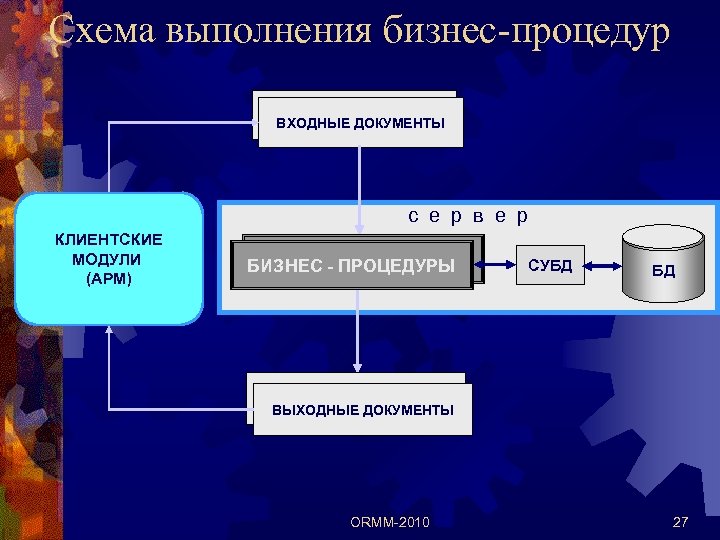 Схема выполнения бизнес-процедур

ВХОДНЫЕ ДОКУМЕНТЫ

КЛИЕНТСКИЕ МОДУЛИ (АРМ)

с е р в е р

БИЗНЕС - ПРОЦЕДУРЫ

СУБД

БД

ВЫХОДНЫЕ ДОКУМЕНТЫ

ORMM-2010

27